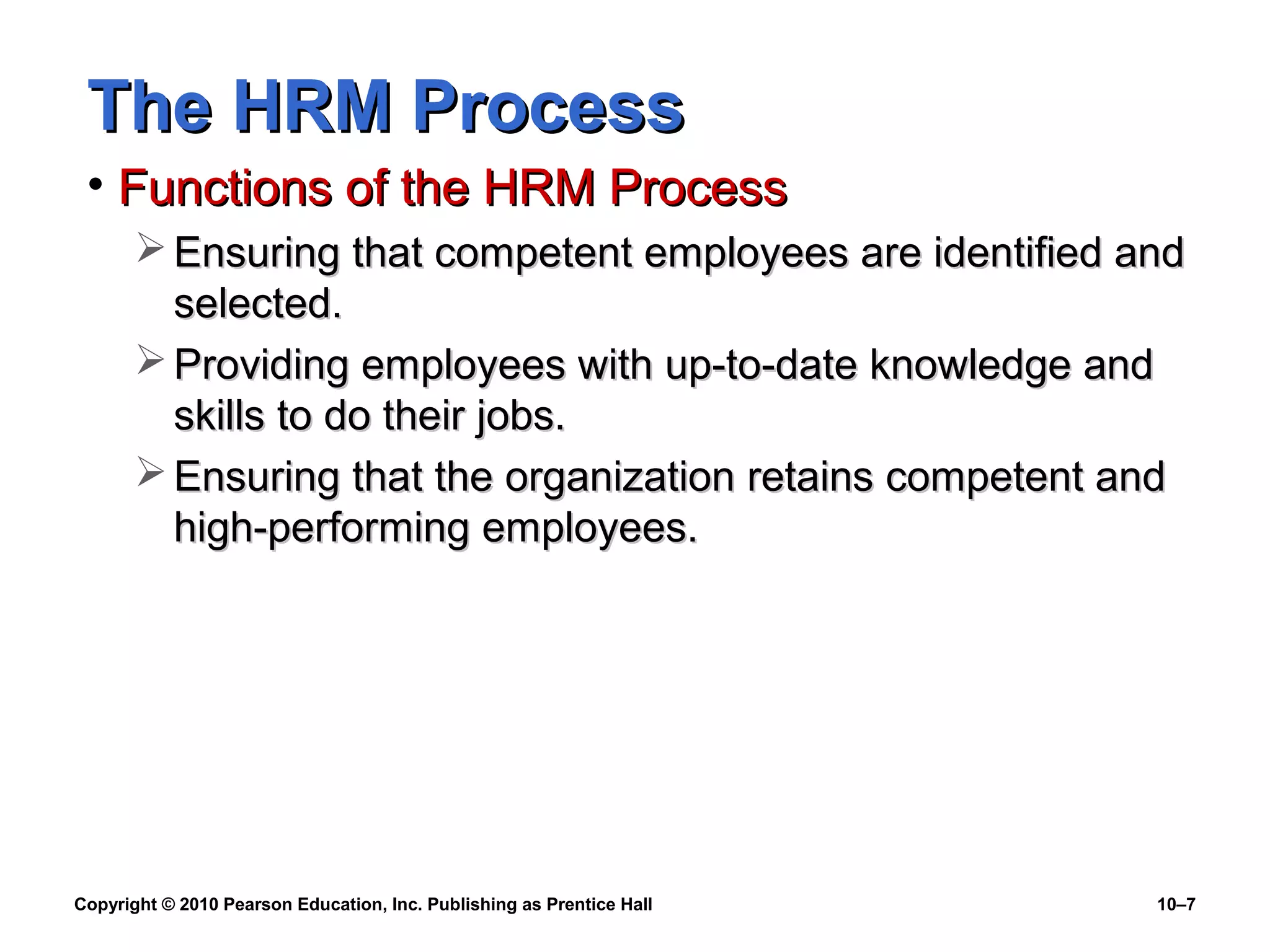 The HRM Process

• Functions of the HRM Process

➢ Ensuring that competent employees are identified and selected.

➢ Providing employees with up-to-date knowledge and skills to do their jobs.

➢ Ensuring that the organization retains competent and high-performing employees.

Copyright © 2010 Pearson Education, Inc. Publishing as Prentice Hall

10–7